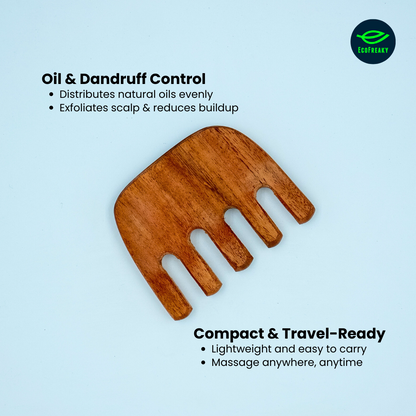 EcoFreaky

Oil & Dandruff Control
• Distributes natural oils evenly
• Exfoliates scalp & reduces buildup

Compact & Travel-Ready
• Lightweight and easy to carry
• Massage anywhere, anytime